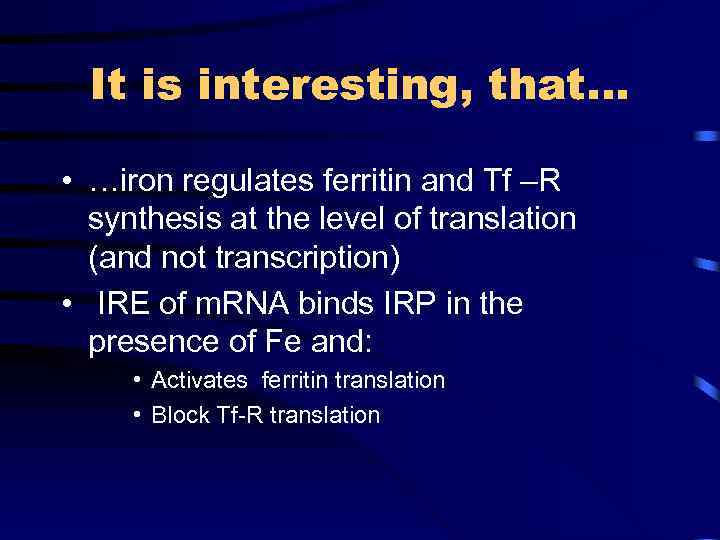 It is interesting, that...

• …iron regulates ferritin and Tf –R synthesis at the level of translation (and not transcription)
• IRE of mRNA binds IRP in the presence of Fe and:
  • Activates ferritin translation
  • Block Tf-R translation